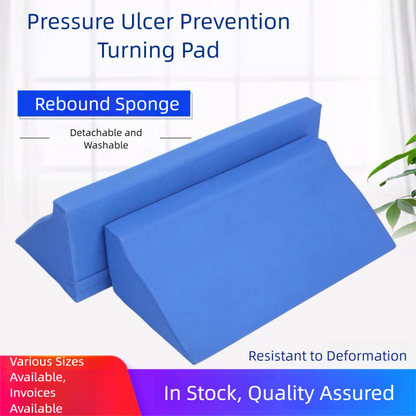 Pressure Ulcer Prevention Turning Pad

Rebound Sponge

Detachable and Washable

Resistant to Deformation

Various Sizes Available, Invoices Available

In Stock, Quality Assured